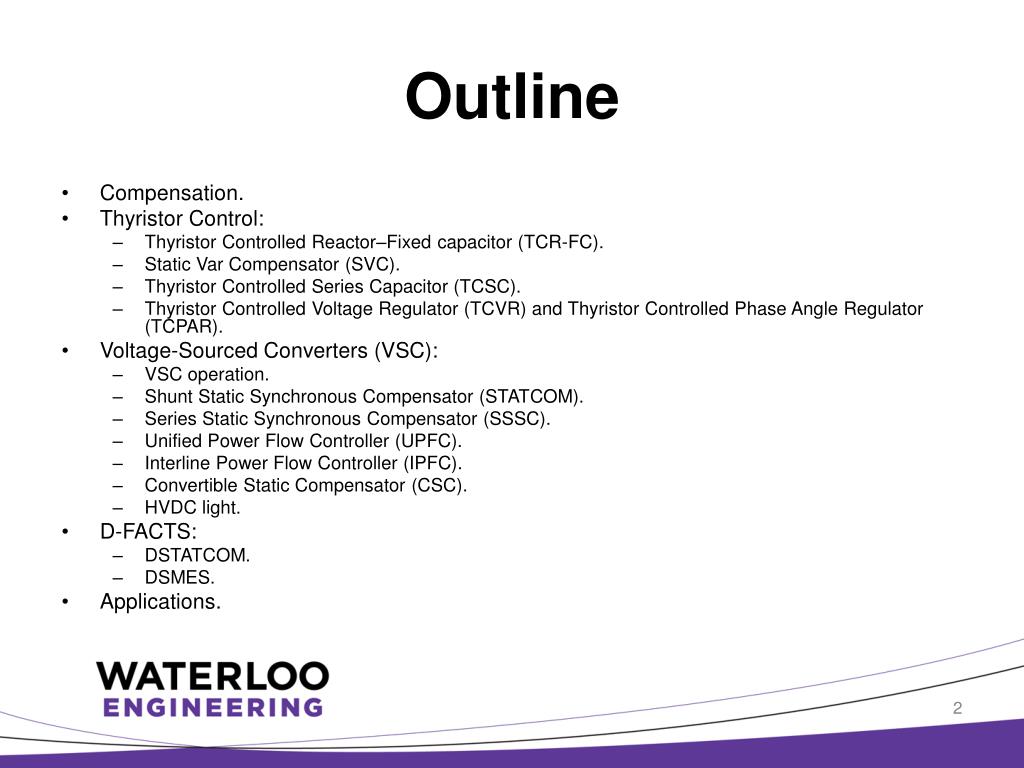 Outline

• Compensation.
• Thyristor Control:
  – Thyristor Controlled Reactor–Fixed capacitor (TCR-FC).
  – Static Var Compensator (SVC).
  – Thyristor Controlled Series Capacitor (TCSC).
  – Thyristor Controlled Voltage Regulator (TCVR) and Thyristor Controlled Phase Angle Regulator (TCPAR).
• Voltage-Sourced Converters (VSC):
  – VSC operation.
  – Shunt Static Synchronous Compensator (STATCOM).
  – Series Static Synchronous Compensator (SSSC).
  – Unified Power Flow Controller (UPFC).
  – Interline Power Flow Controller (IPFC).
  – Convertible Static Compensator (CSC).
  – HVDC light.
• D-FACTS:
  – DSTATCOM.
  – DSMES.
• Applications.

WATERLOO
ENGINEERING

2